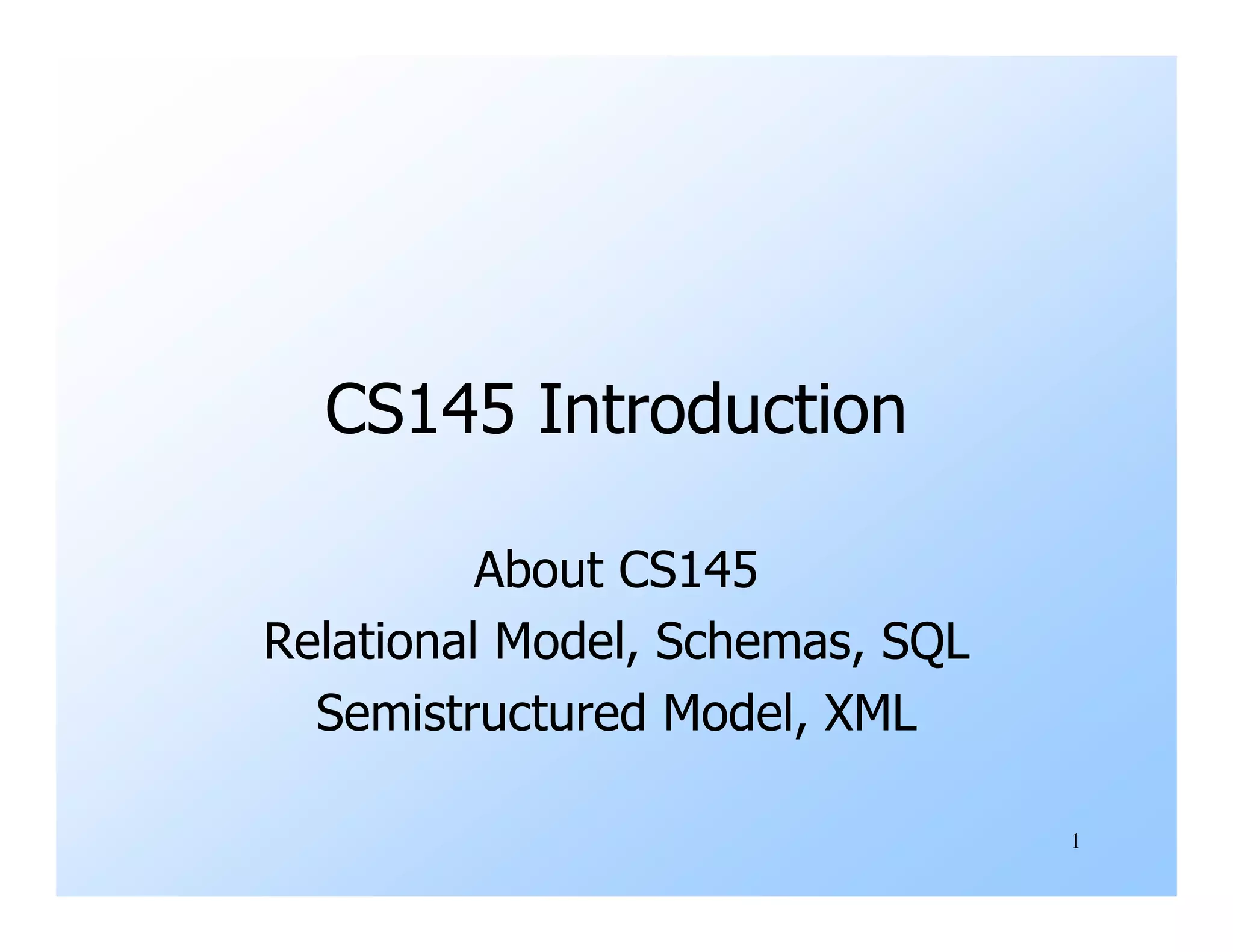 CS145 Introduction

About CS145
Relational Model, Schemas, SQL
Semistructured Model, XML

1